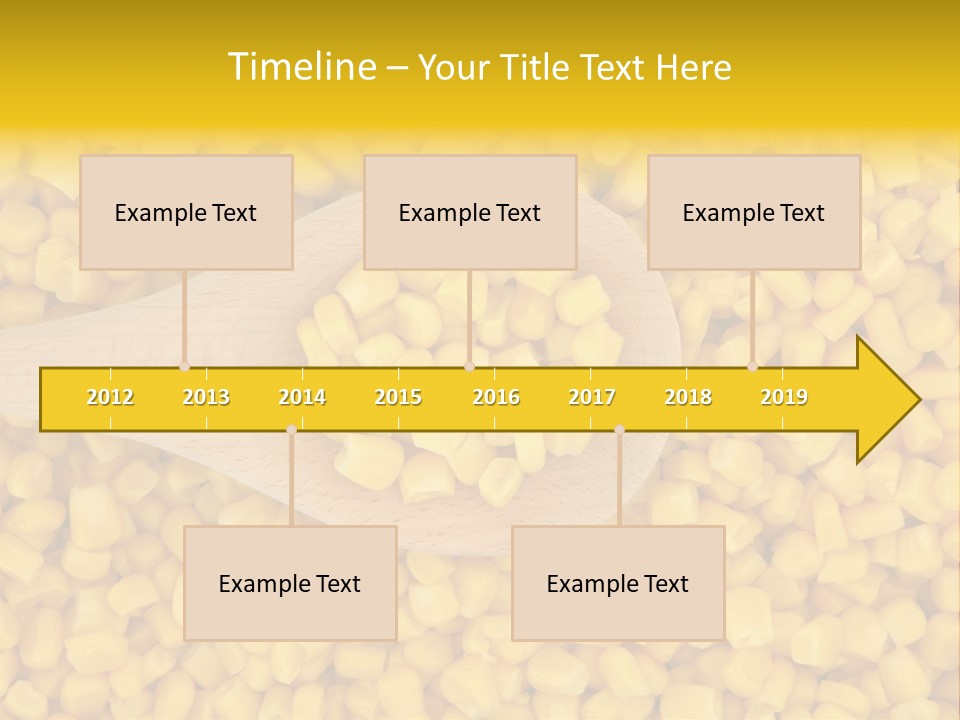 Timeline – Your Title Text Here

Example Text

Example Text

Example Text

2012 2013 2014 2015 2016 2017 2018 2019

Example Text

Example Text